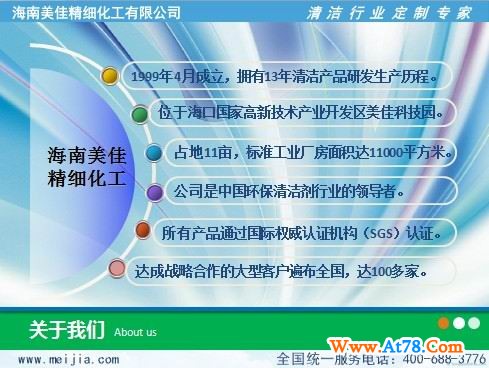 海南美佳精细化工有限公司

清洁行业定制专家

海南美佳精细化工

1999年4月成立，拥有13年清洁产品研发生产历程。

位于海口国家高新技术产业开发区美佳科技园。

占地11亩，标准工业厂房面积达11000平方米。

公司是中国环保清洁剂行业的领导者。

所有产品通过国际权威认证机构（SGS）认证。

达成战略合作的大型客户遍布全国，达100多家。

关于我们 About us

Www.At78.Com

www.meijia.com

全国统一服务电话：400-688-3776